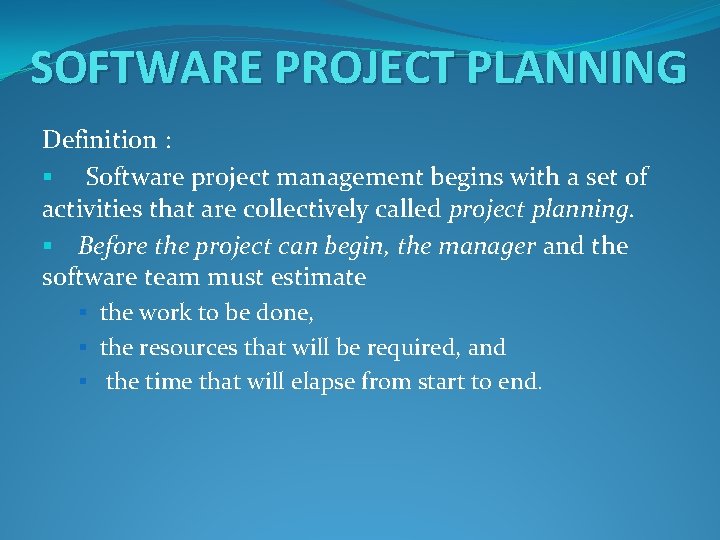 SOFTWARE PROJECT PLANNING

Definition :

▪ Software project management begins with a set of activities that are collectively called project planning.

▪ Before the project can begin, the manager and the software team must estimate

▪ the work to be done,

▪ the resources that will be required, and

▪ the time that will elapse from start to end.